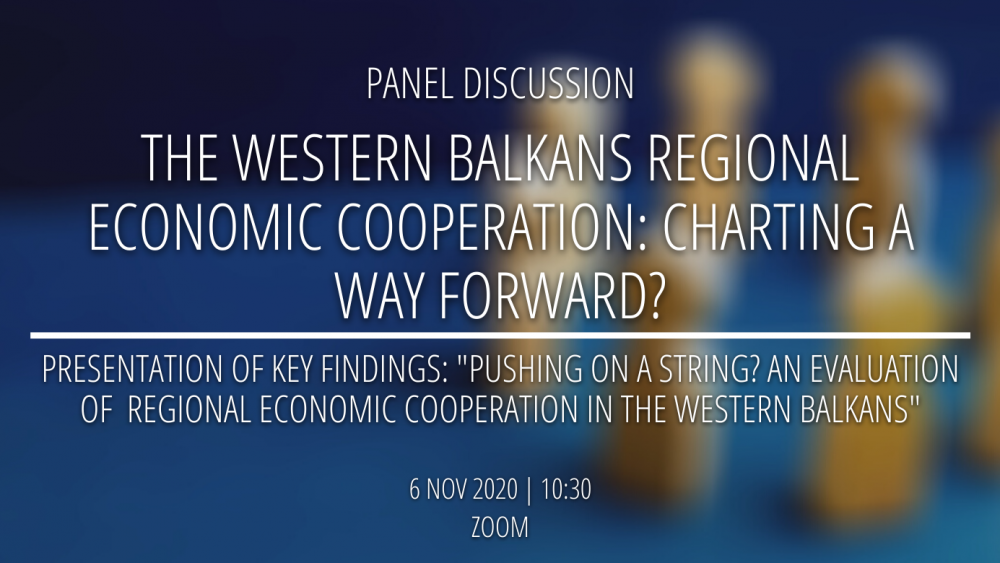 PANEL DISCUSSION

THE WESTERN BALKANS REGIONAL ECONOMIC COOPERATION: CHARTING A WAY FORWARD?

PRESENTATION OF KEY FINDINGS: "PUSHING ON A STRING? AN EVALUATION OF REGIONAL ECONOMIC COOPERATION IN THE WESTERN BALKANS"

6 NOV 2020 | 10:30
ZOOM